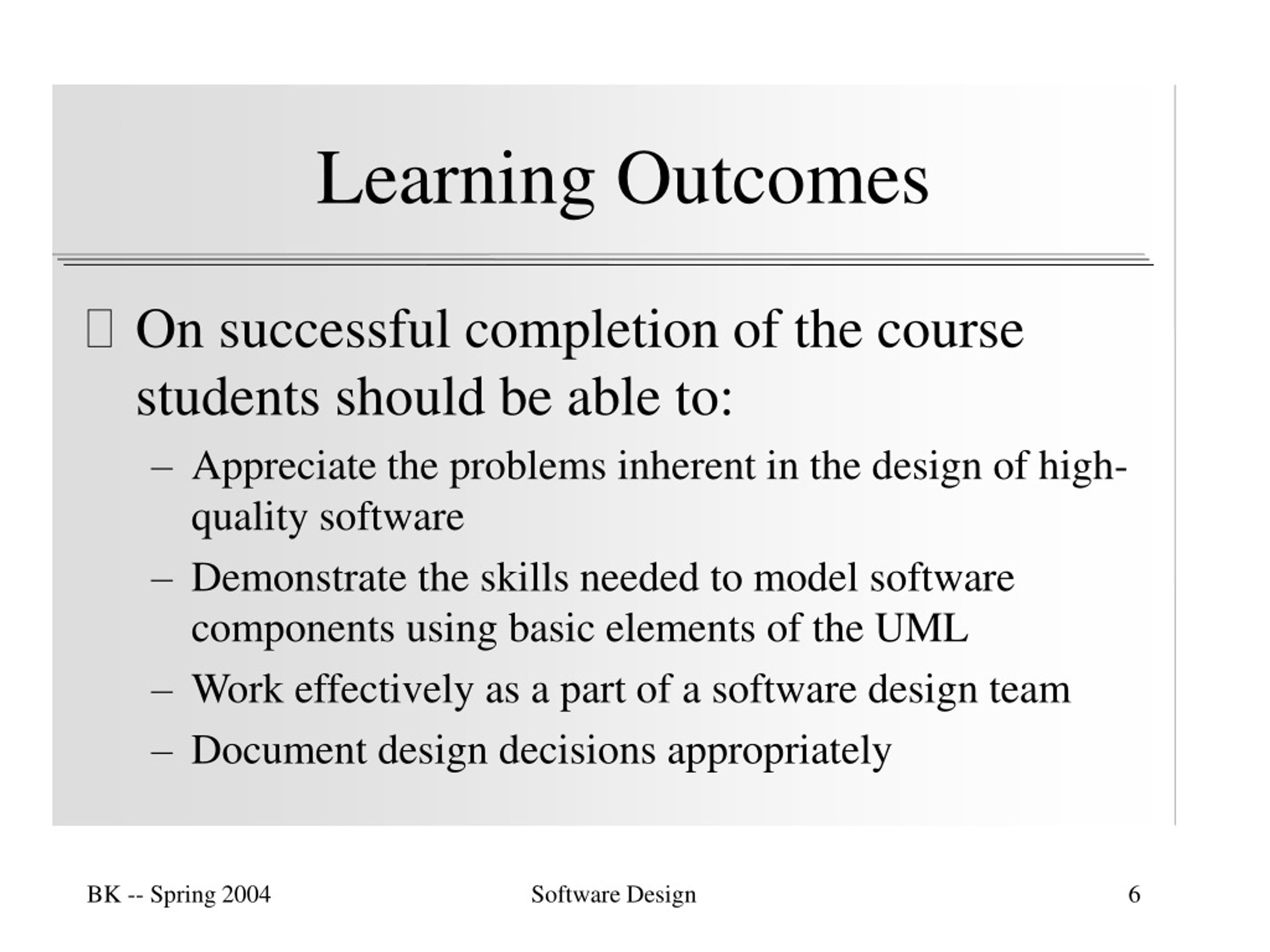 Learning Outcomes

On successful completion of the course students should be able to:

– Appreciate the problems inherent in the design of high-quality software
– Demonstrate the skills needed to model software components using basic elements of the UML
– Work effectively as a part of a software design team
– Document design decisions appropriately

BK -- Spring 2004 Software Design 6